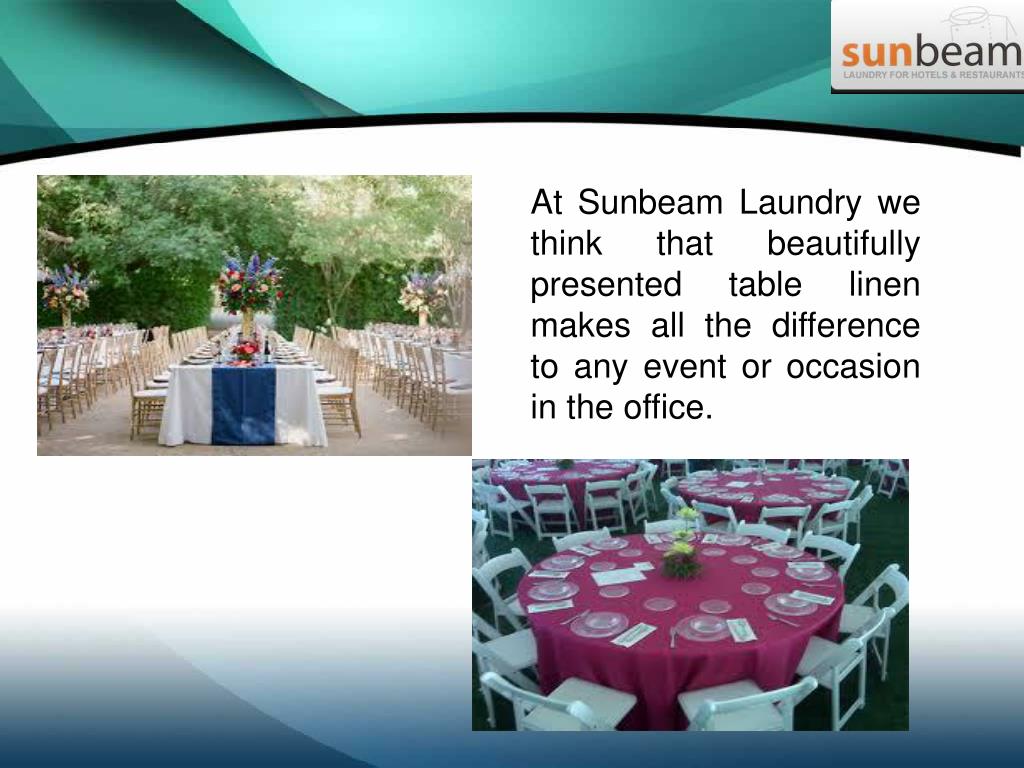 sunbeam
LAUNDRY FOR HOTELS & RESTAURANTS

At Sunbeam Laundry we think that beautifully presented table linen makes all the difference to any event or occasion in the office.